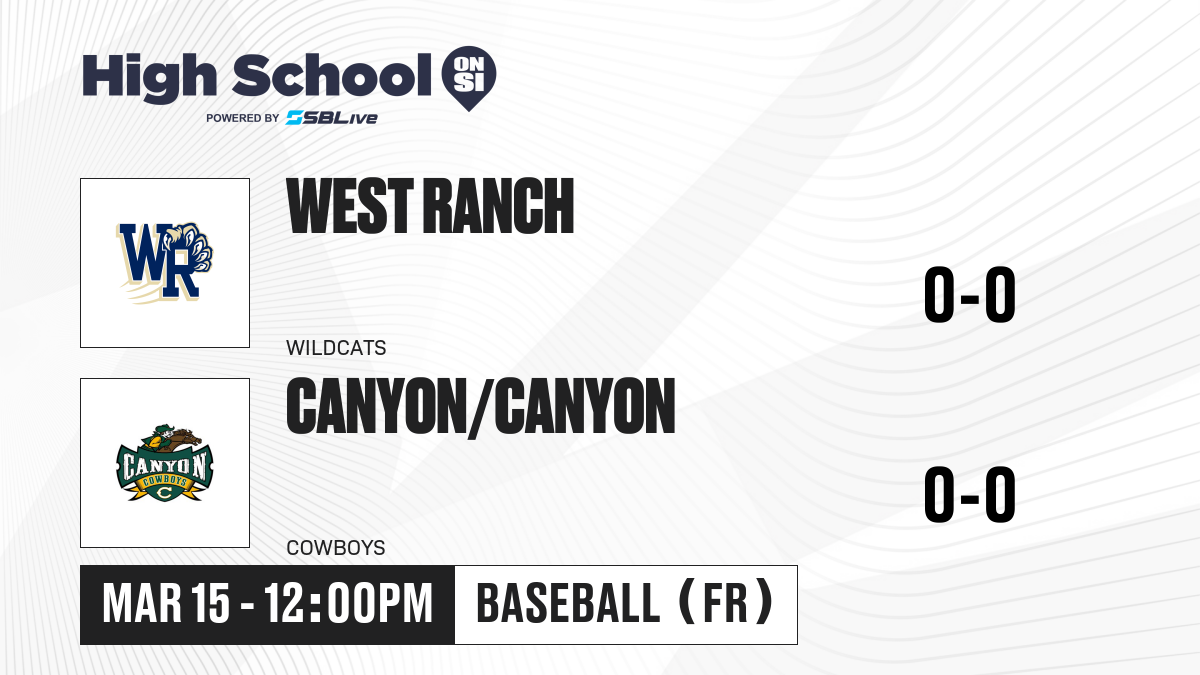 High School ON SI
POWERED BY SBLive

WR

WEST RANCH

WILDCATS

0-0

CANYON COWBOYS C

CANYON/CANYON

COWBOYS

0-0

MAR 15 - 12:00PM

BASEBALL (FR)